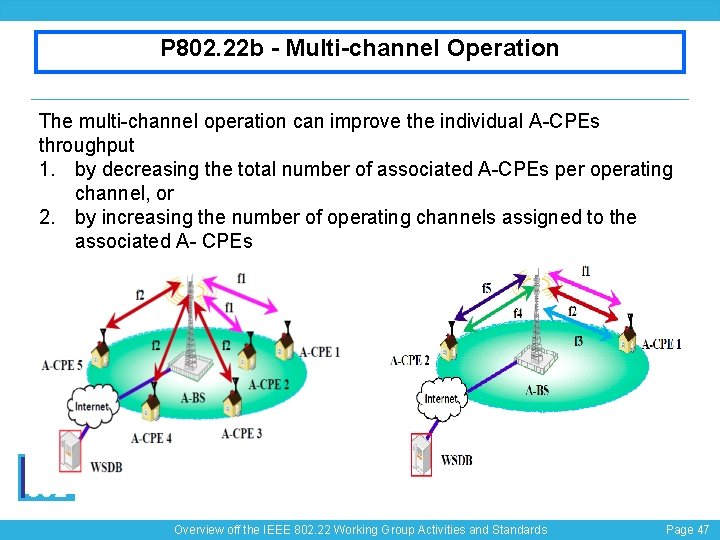 P802.22b - Multi-channel Operation

The multi-channel operation can improve the individual A-CPEs throughput
1. by decreasing the total number of associated A-CPEs per operating channel, or
2. by increasing the number of operating channels assigned to the associated A- CPEs

f2
f1
f1
f2
f2
A-CPE 5
A-CPE 1
A-CPE 2
A-BS
Internet
A-CPE 4
A-CPE 3
WSDB

f5
f1
f4
f2
f3
A-CPE 2
A-CPE 1
A-BS
Internet
WSDB

Overview off the IEEE 802.22 Working Group Activities and Standards
Page 47